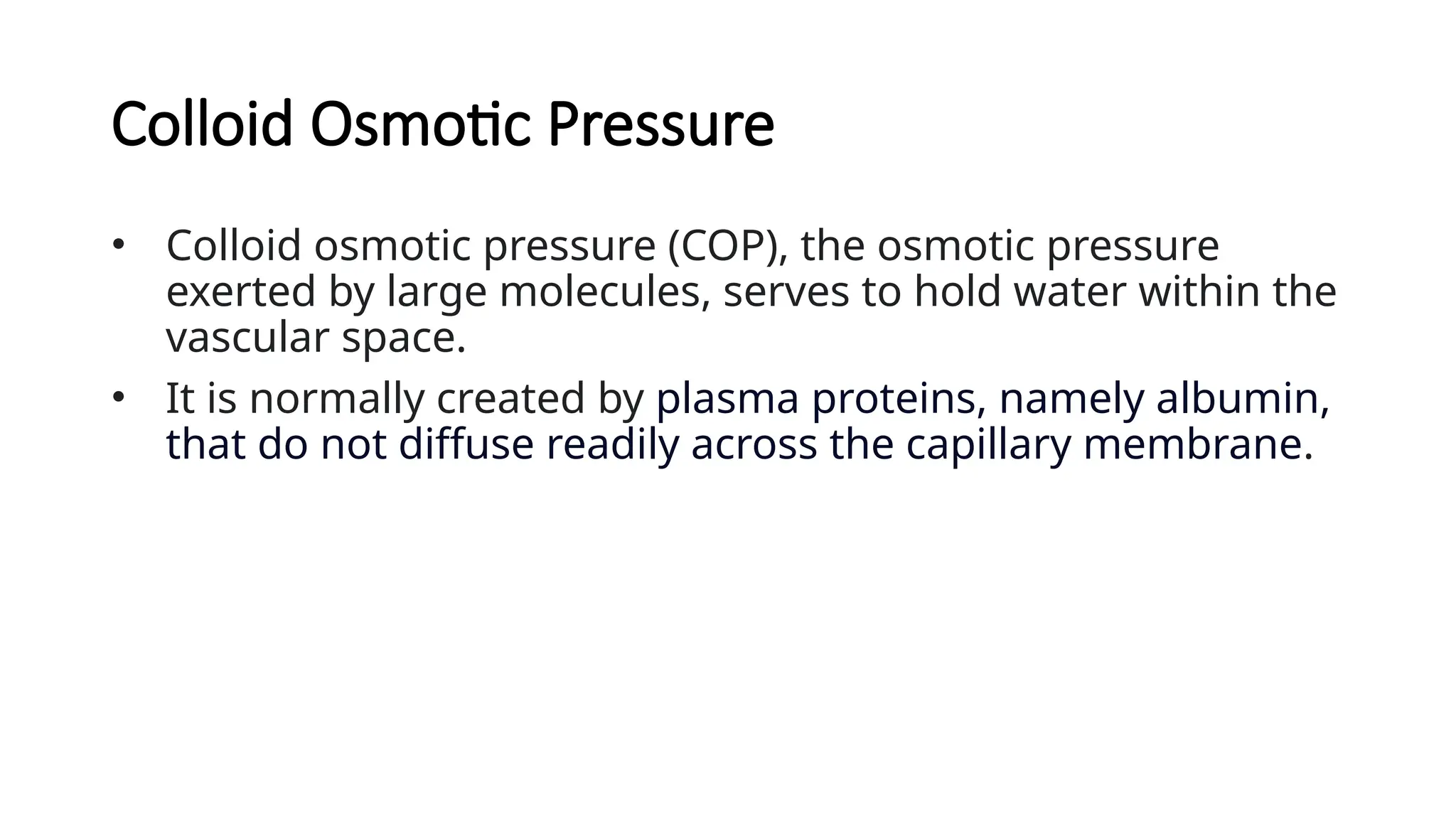 Colloid Osmotic Pressure

• Colloid osmotic pressure (COP), the osmotic pressure exerted by large molecules, serves to hold water within the vascular space.

• It is normally created by plasma proteins, namely albumin, that do not diffuse readily across the capillary membrane.